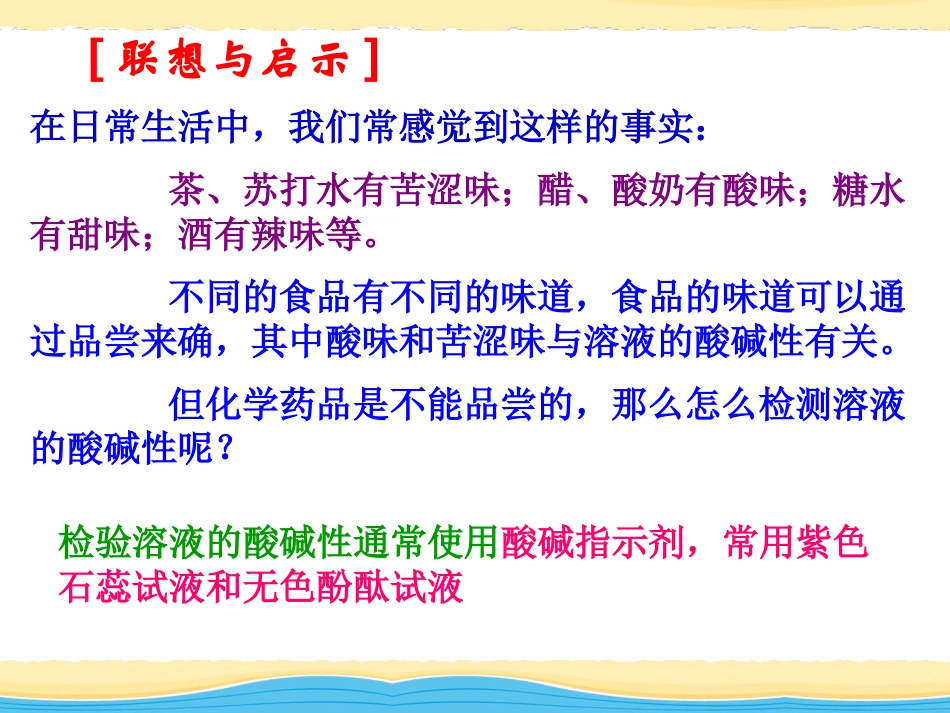 ［联想与启示］

在日常生活中，我们常感觉到这样的事实：

茶、苏打水有苦涩味；醋、酸奶有酸味；糖水有甜味；酒有辣味等。

不同的食品有不同的味道，食品的味道可以通过品尝来确，其中酸味和苦涩味与溶液的酸碱性有关。

但化学药品是不能品尝的，那么怎么检测溶液的酸碱性呢？

检验溶液的酸碱性通常使用酸碱指示剂，常用紫色石蕊试液和无色酚酞试液